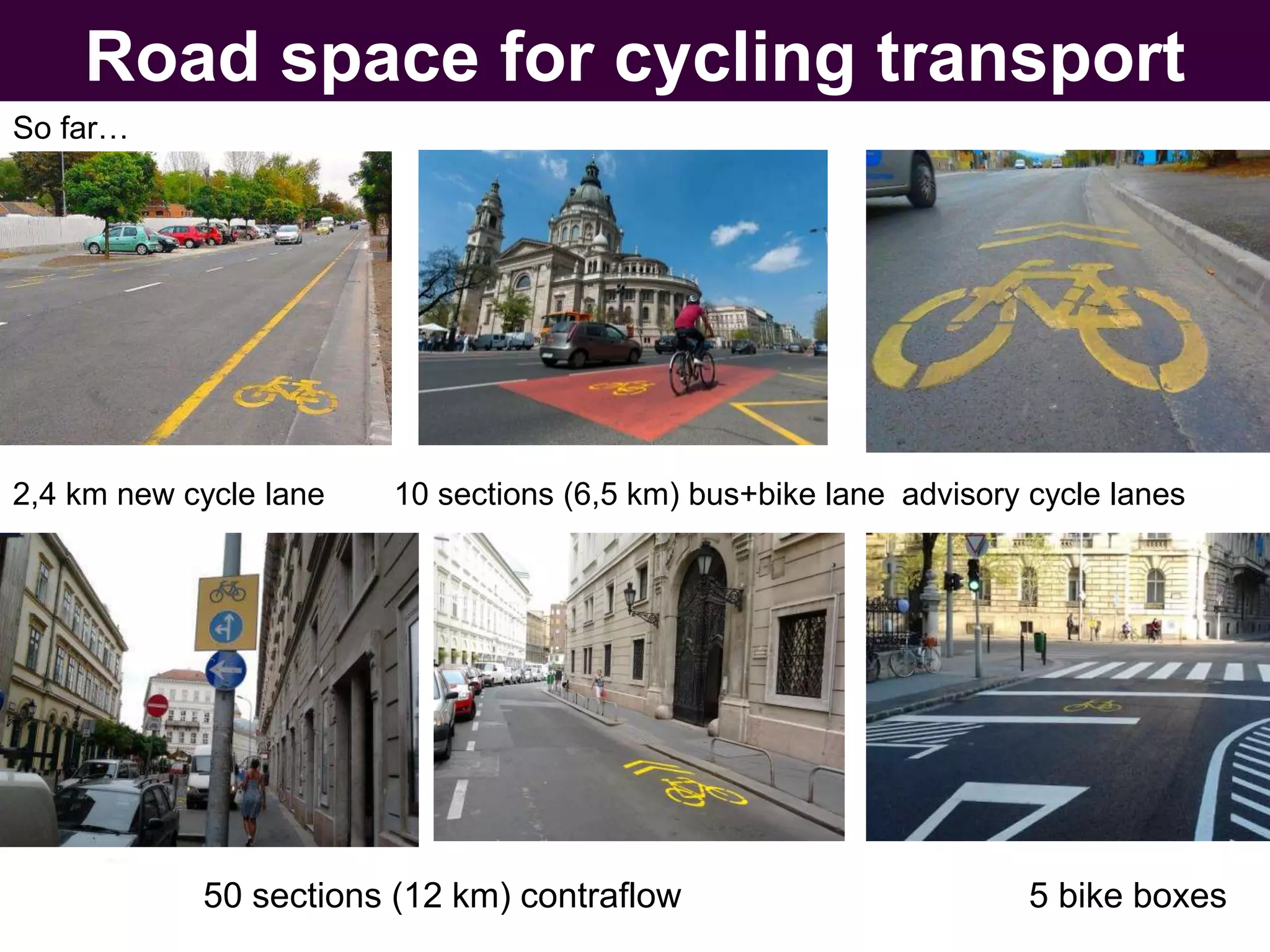 Road space for cycling transport

So far…

2,4 km new cycle lane

10 sections (6,5 km) bus+bike lane

advisory cycle lanes

50 sections (12 km) contraflow

5 bike boxes